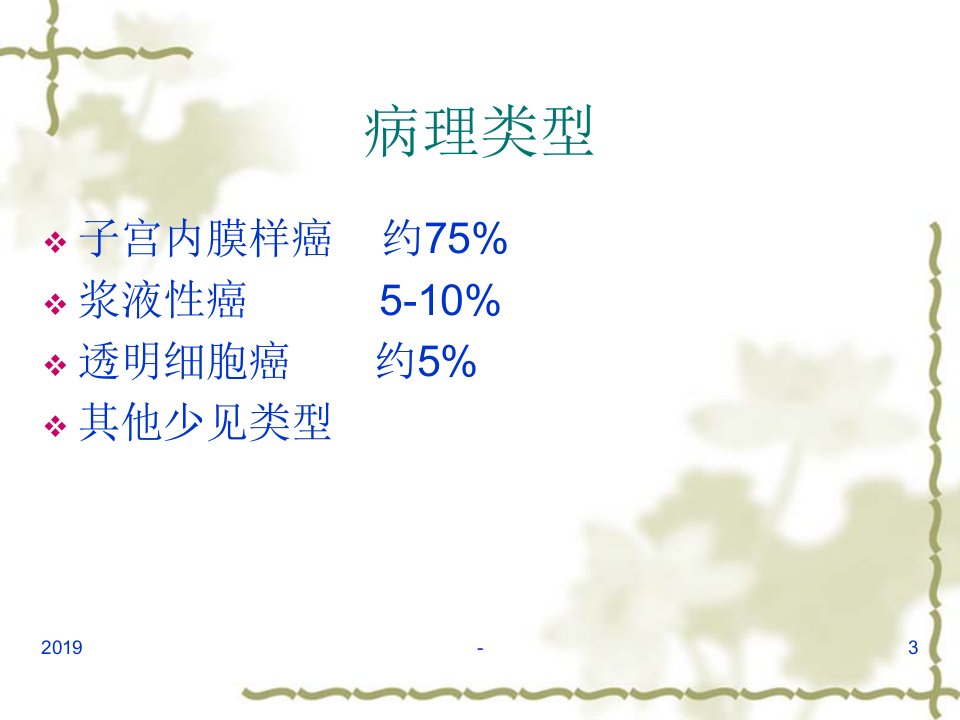 病理类型

❖ 子宫内膜样癌　约75%
❖ 浆液性癌　5-10%
❖ 透明细胞癌　约5%
❖ 其他少见类型

2019

-

3